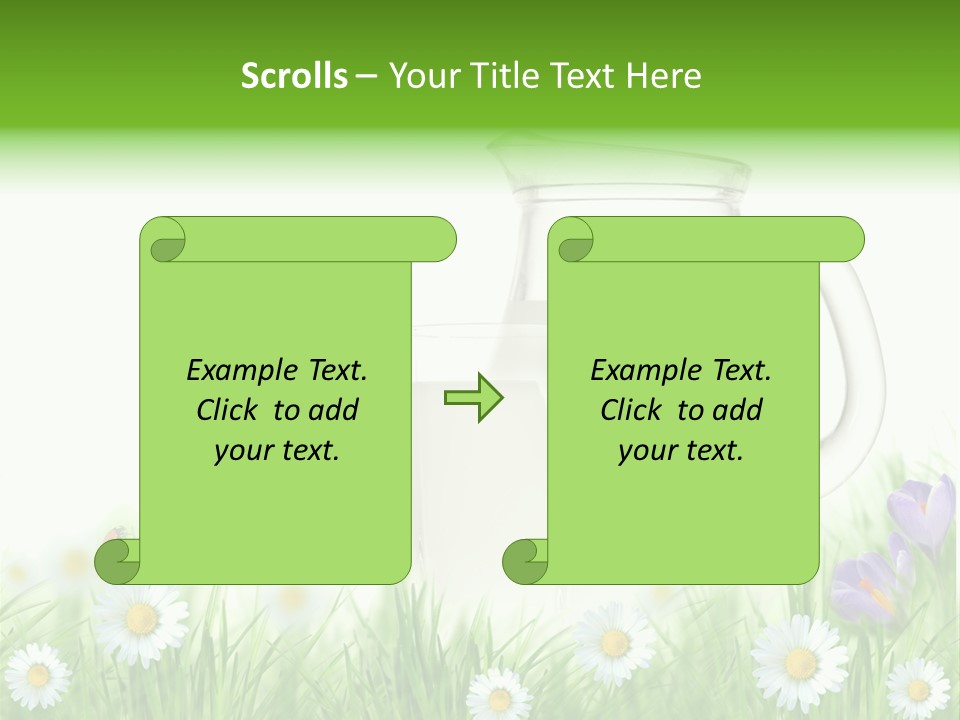 Scrolls – Your Title Text Here

Example Text. Click to add your text.

Example Text. Click to add your text.